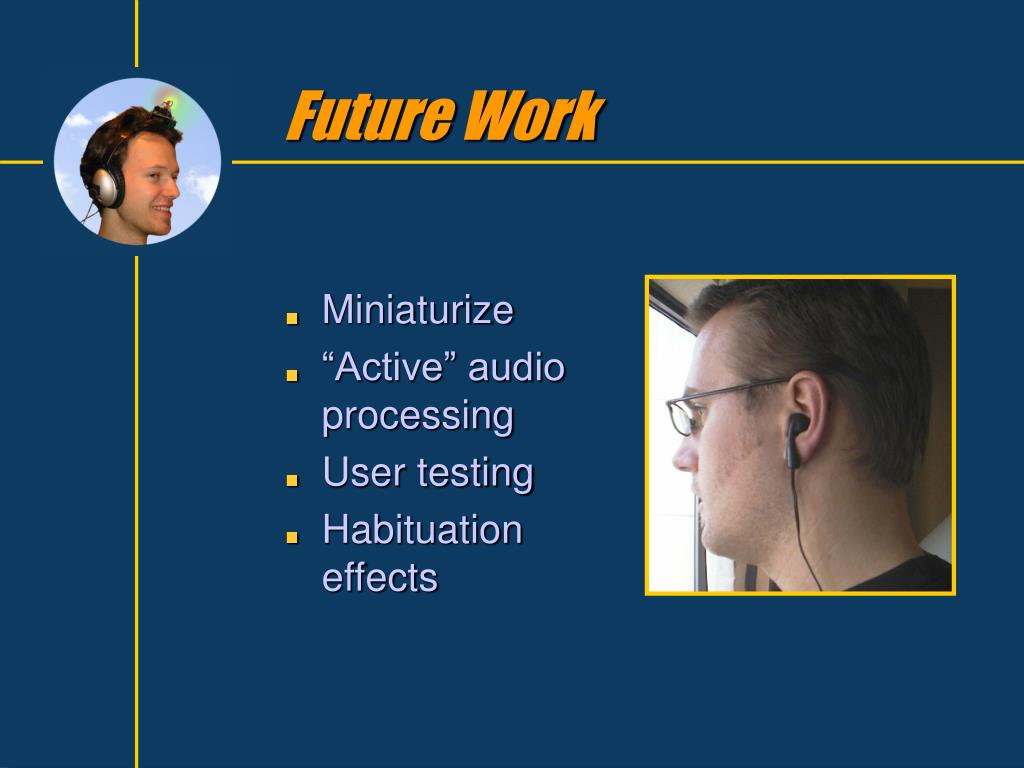 Future Work

- Miniaturize
- “Active” audio processing
- User testing
- Habituation effects